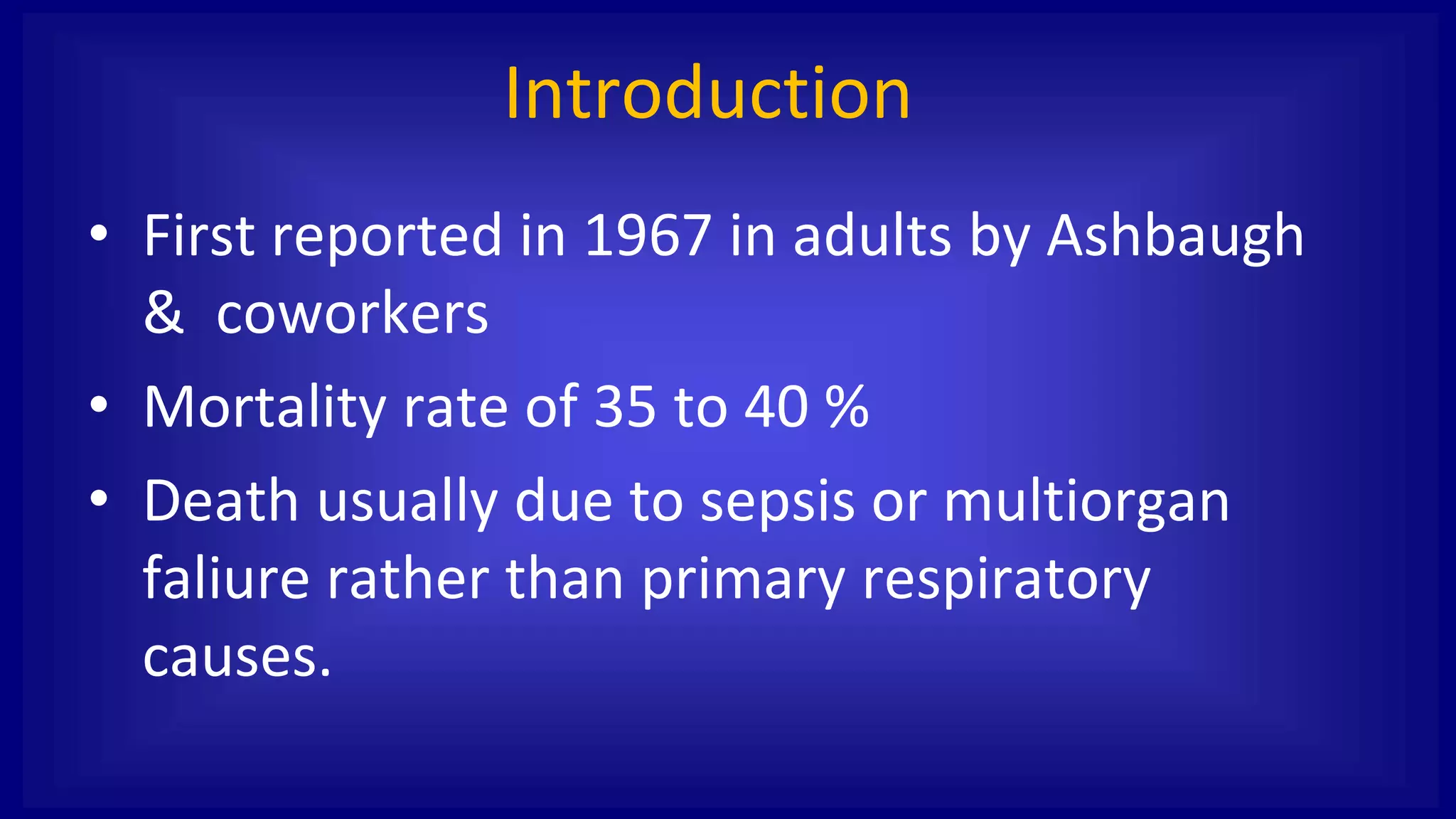 Introduction

• First reported in 1967 in adults by Ashbaugh & coworkers

• Mortality rate of 35 to 40 %

• Death usually due to sepsis or multiorgan faliure rather than primary respiratory causes.